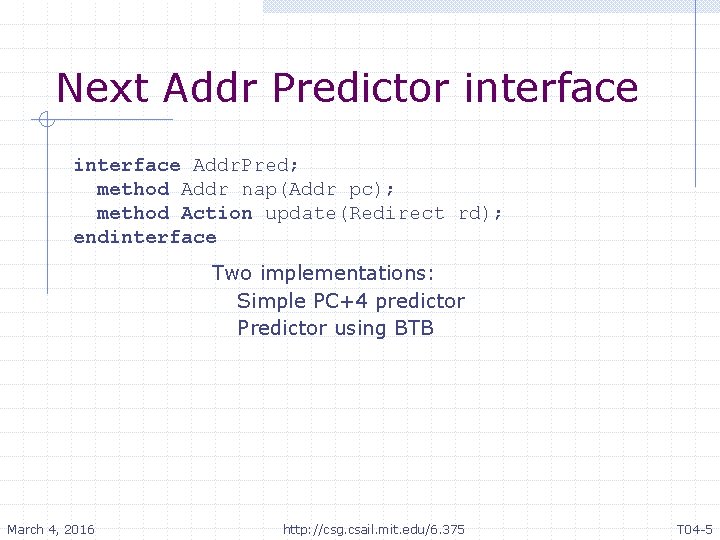 Next Addr Predictor interface

interface AddrPred;
  method Addr nap(Addr pc);
  method Action update(Redirect rd);
endinterface

Two implementations:
Simple PC+4 predictor
Predictor using BTB

March 4, 2016

http://csg.csail.mit.edu/6.375

T04-5